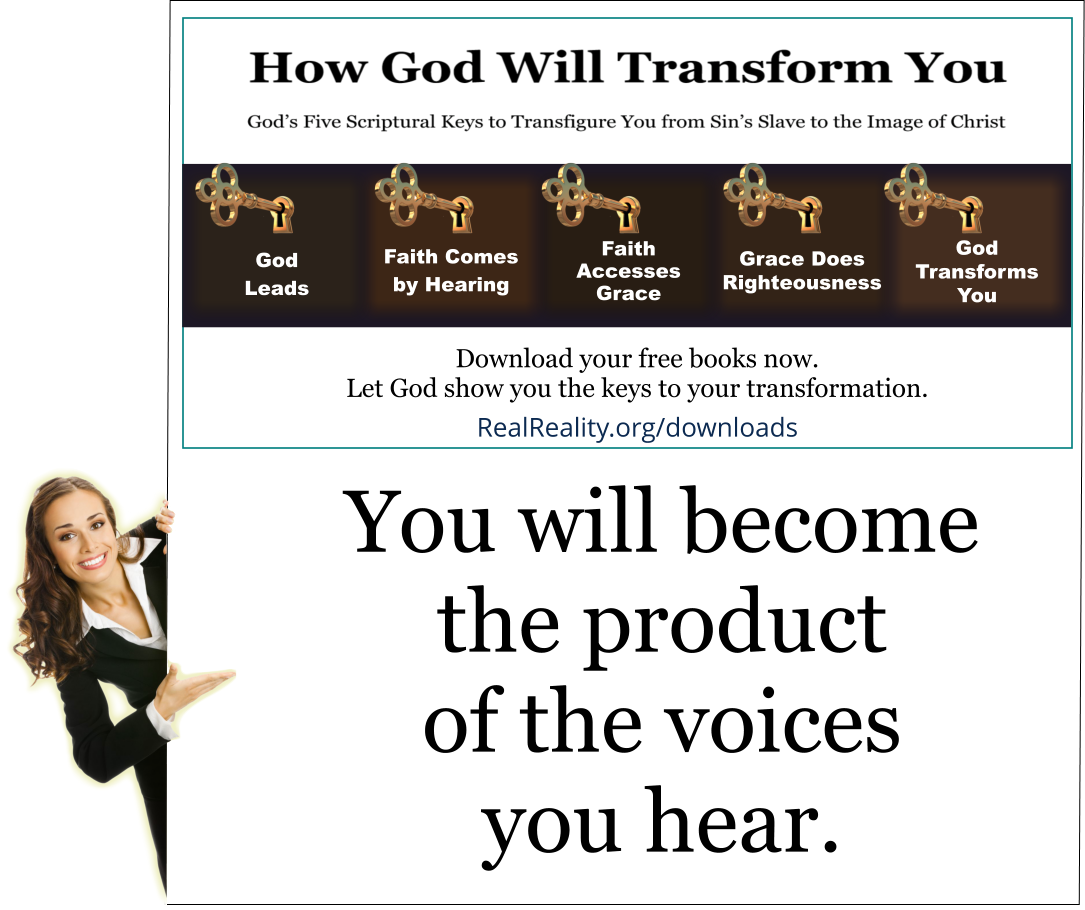 How God Will Transform You

God's Five Scriptural Keys to Transfigure You from Sin's Slave to the Image of Christ

God Leads

Faith Comes by Hearing

Faith Accesses Grace

Grace Does Righteousness

God Transforms You

Download your free books now.
Let God show you the keys to your transformation.

RealReality.org/downloads

You will become the product of the voices you hear.